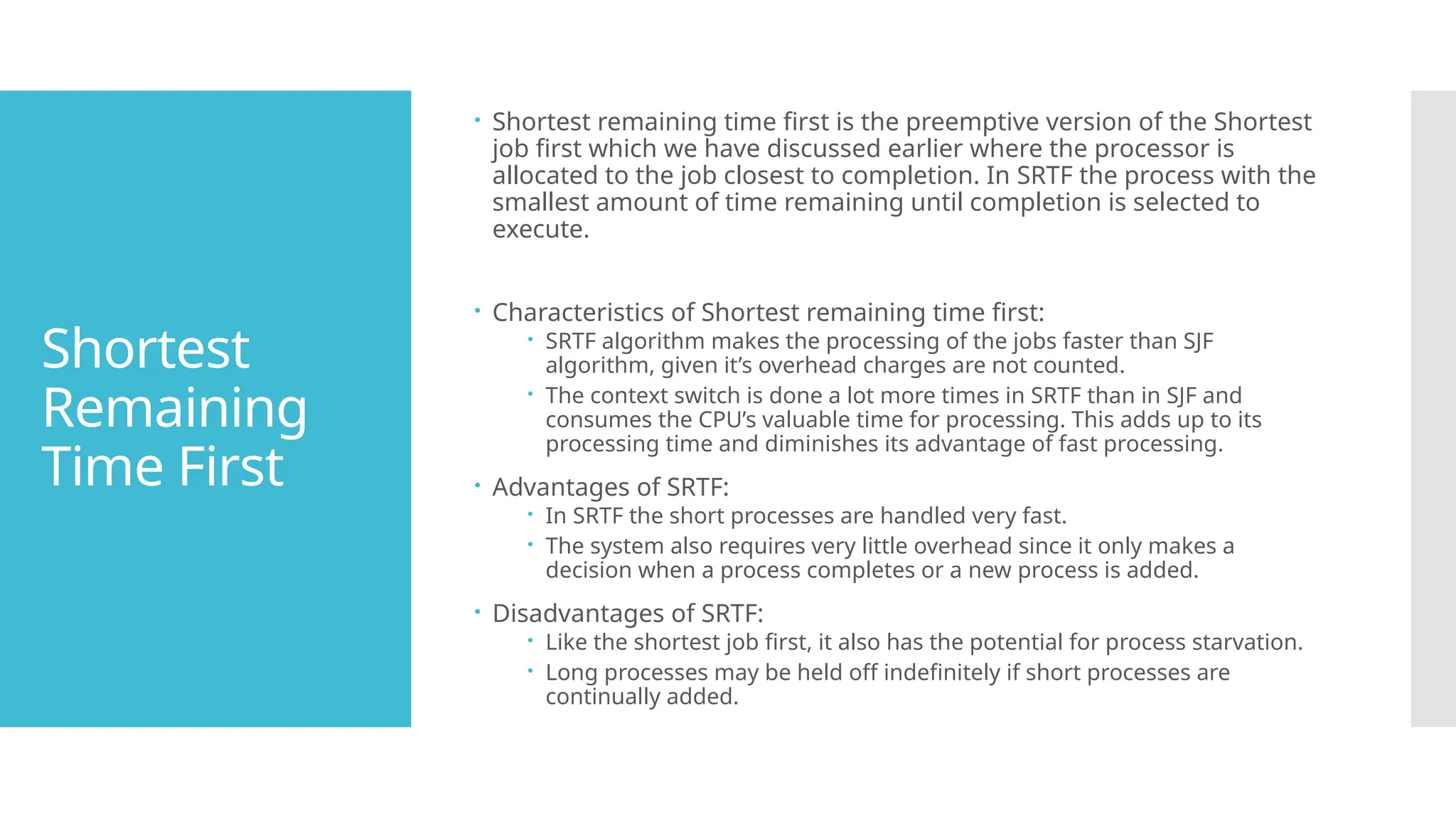 Shortest Remaining Time First

• Shortest remaining time first is the preemptive version of the Shortest job first which we have discussed earlier where the processor is allocated to the job closest to completion. In SRTF the process with the smallest amount of time remaining until completion is selected to execute.

• Characteristics of Shortest remaining time first:
  • SRTF algorithm makes the processing of the jobs faster than SJF algorithm, given it's overhead charges are not counted.
  • The context switch is done a lot more times in SRTF than in SJF and consumes the CPU's valuable time for processing. This adds up to its processing time and diminishes its advantage of fast processing.

• Advantages of SRTF:
  • In SRTF the short processes are handled very fast.
  • The system also requires very little overhead since it only makes a decision when a process completes or a new process is added.

• Disadvantages of SRTF:
  • Like the shortest job first, it also has the potential for process starvation.
  • Long processes may be held off indefinitely if short processes are continually added.